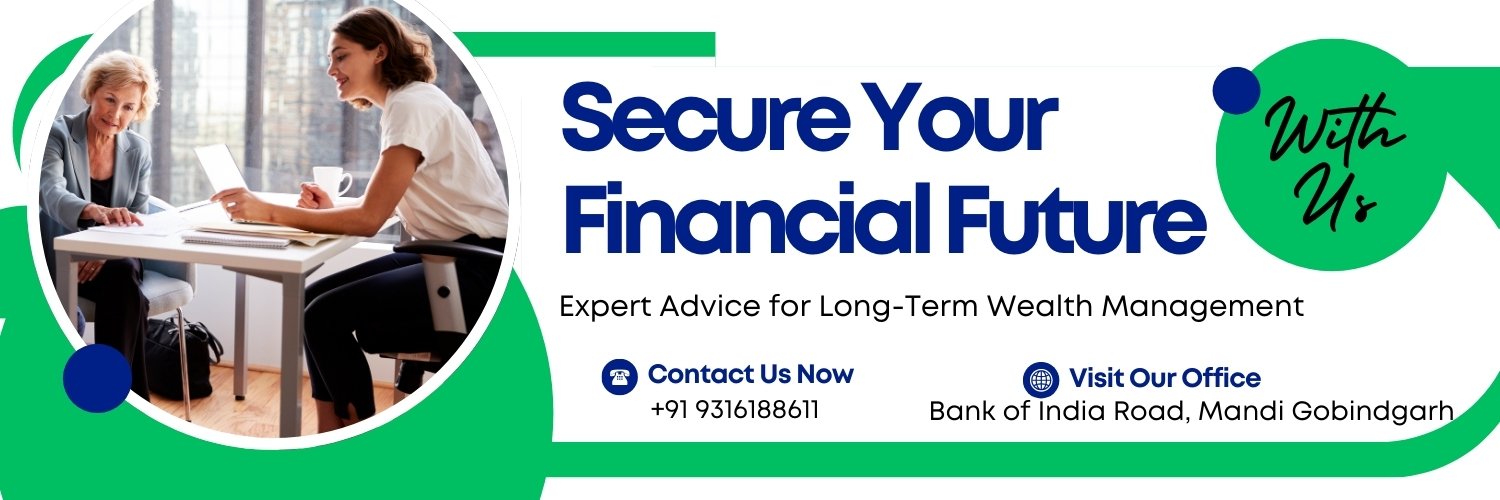 Secure Your Financial Future

With Us

Expert Advice for Long-Term Wealth Management

Contact Us Now
+91 9316188611

Visit Our Office
Bank of India Road, Mandi Gobindgarh